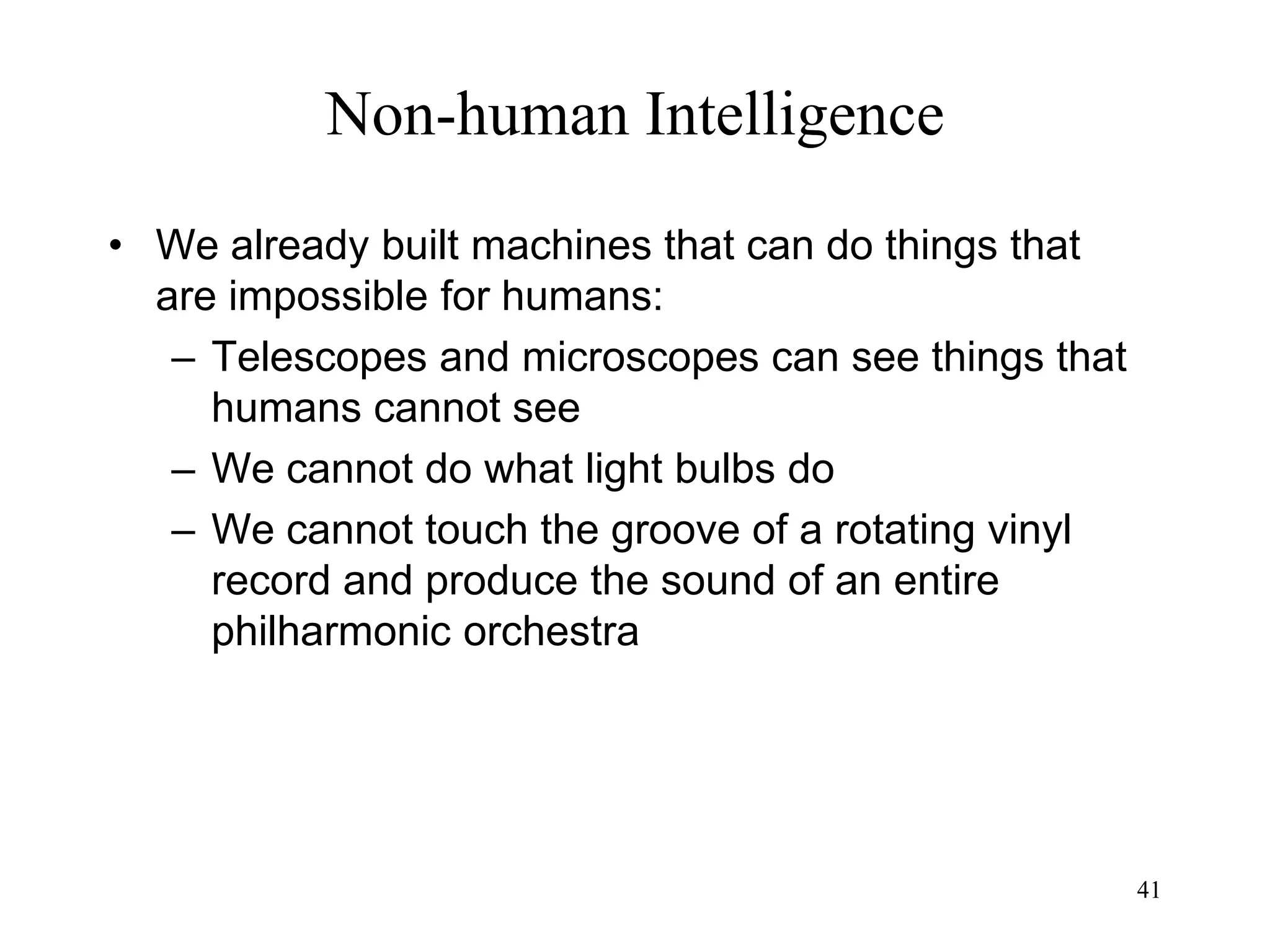 Non-human Intelligence

• We already built machines that can do things that are impossible for humans:
– Telescopes and microscopes can see things that humans cannot see
– We cannot do what light bulbs do
– We cannot touch the groove of a rotating vinyl record and produce the sound of an entire philharmonic orchestra

41